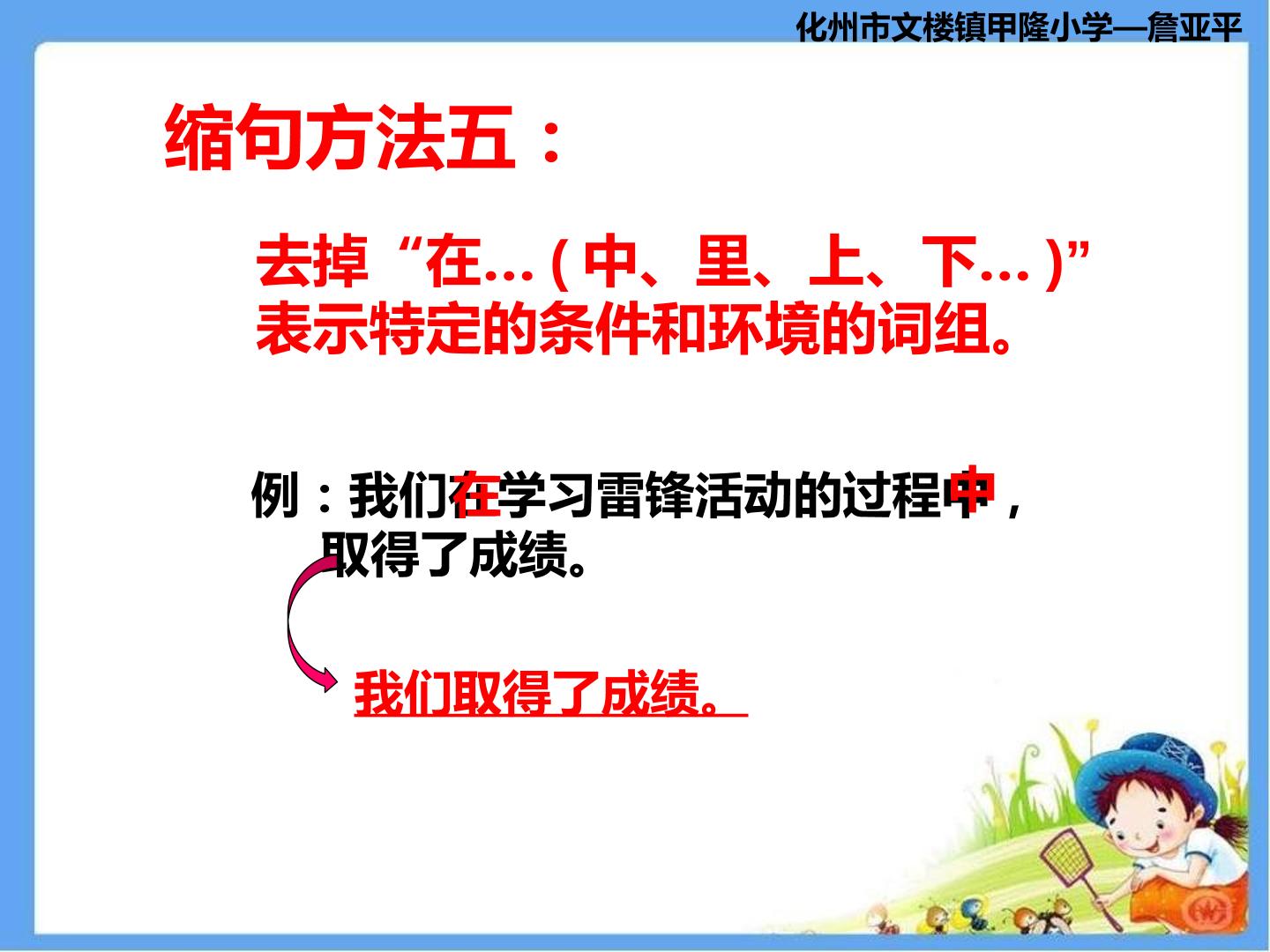 化州市文楼镇甲隆小学—詹亚平

缩句方法五：

去掉“在…(中、里、上、下…)”表示特定的条件和环境的词组。

例：我们在学习雷锋活动的过程中，取得了成绩。

我们取得了成绩。